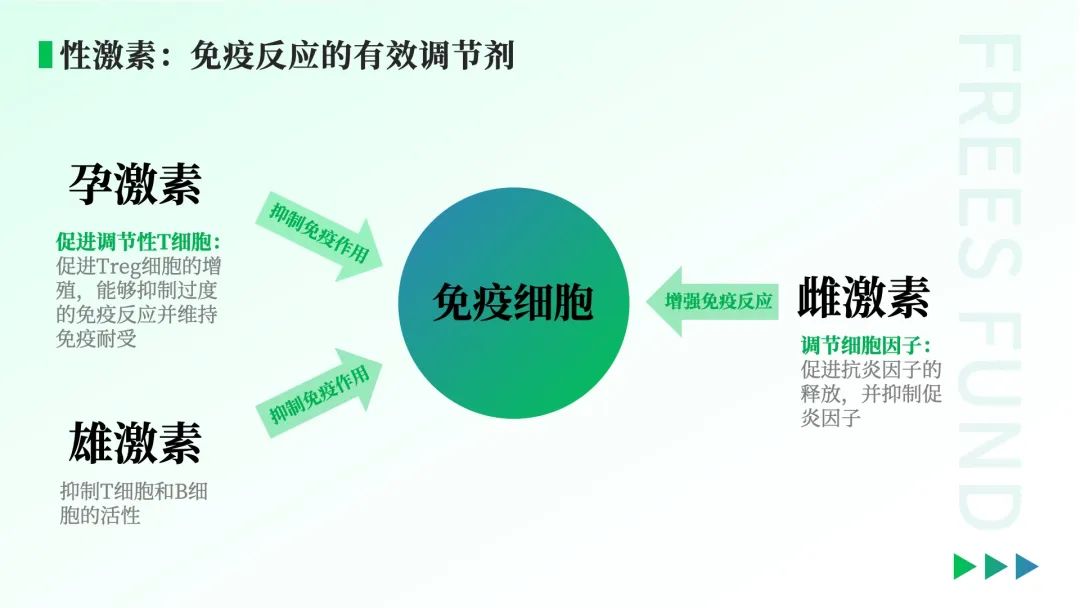 性激素：免疫反应的有效调节剂

孕激素

促进调节性T细胞：
促进Treg细胞的增殖，能够抑制过度的免疫反应并维持免疫耐受

抑制免疫作用

雄激素

抑制T细胞和B细胞的活性

抑制免疫作用

免疫细胞

增强免疫反应

雌激素

调节细胞因子：
促进抗炎因子的释放，并抑制促炎因子

FREES FUND